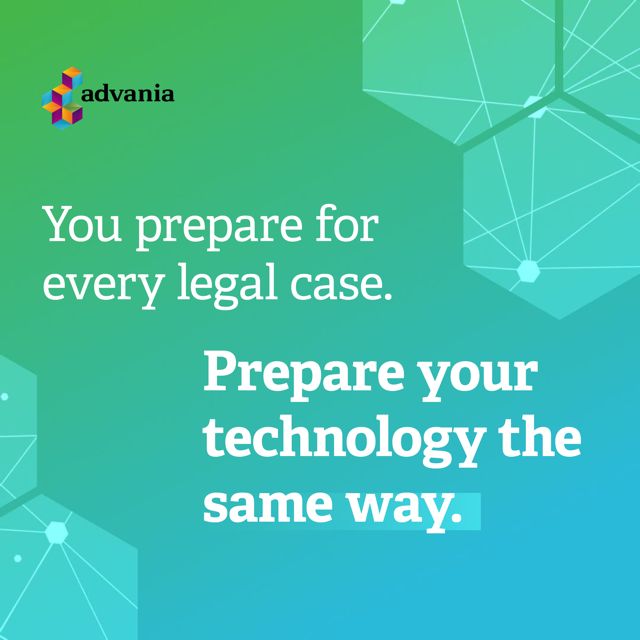 advania

You prepare for every legal case.

Prepare your technology the same way.